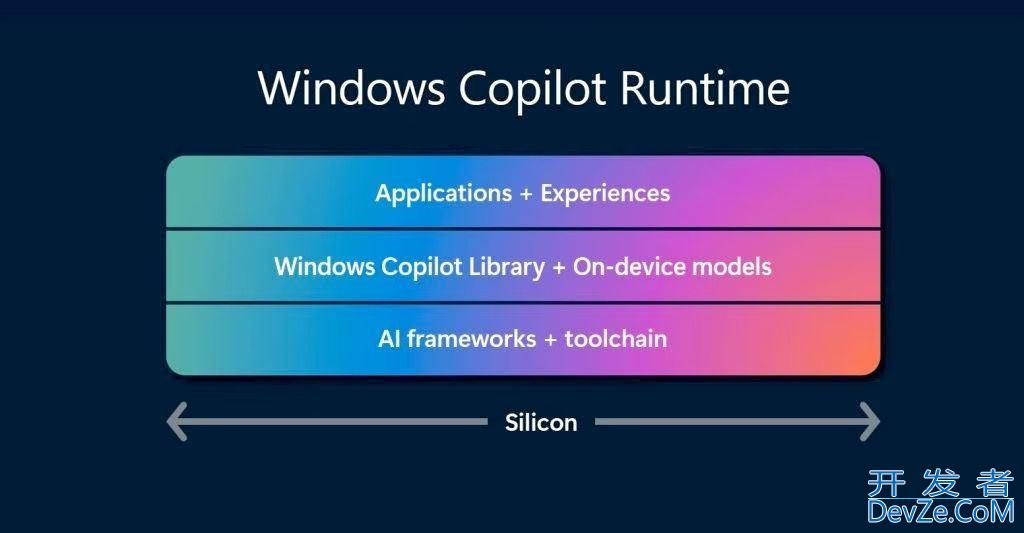 Windows Copilot Runtime

Applications + Experiences

Windows Copilot Library + On-device models

AI frameworks + toolchain

Silicon

开发者
DevZe.CoM